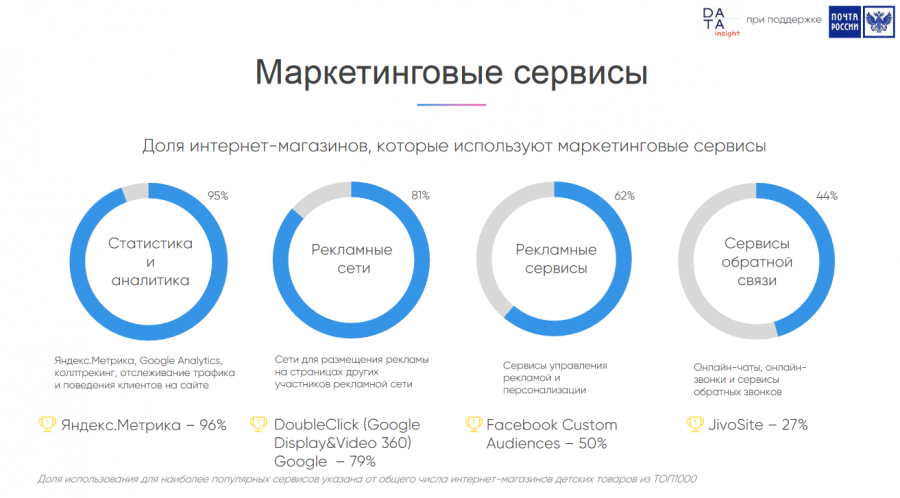 DATA insight при поддержке ПОЧТА РОССИИ

Маркетинговые сервисы

Доля интернет-магазинов, которые используют маркетинговые сервисы

95%
Статистика и аналитика
Яндекс.Метрика, Google Analytics, коллтрекинг, отслеживание трафика и поведения клиентов на сайте
Яндекс.Метрика – 96%

81%
Рекламные сети
Сети для размещения рекламы на страницах других участников рекламной сети
DoubleClick (Google Display&Video 360) Google – 79%

62%
Рекламные сервисы
Сервисы управления рекламой и персонализации
Facebook Custom Audiences – 50%

44%
Сервисы обратной связи
Онлайн-чаты, онлайн-звонки и сервисы обратных звонков
JivoSite – 27%

Доля использования для наиболее популярных сервисов указана от общего числа интернет-магазинов детских товаров из ТОП1000